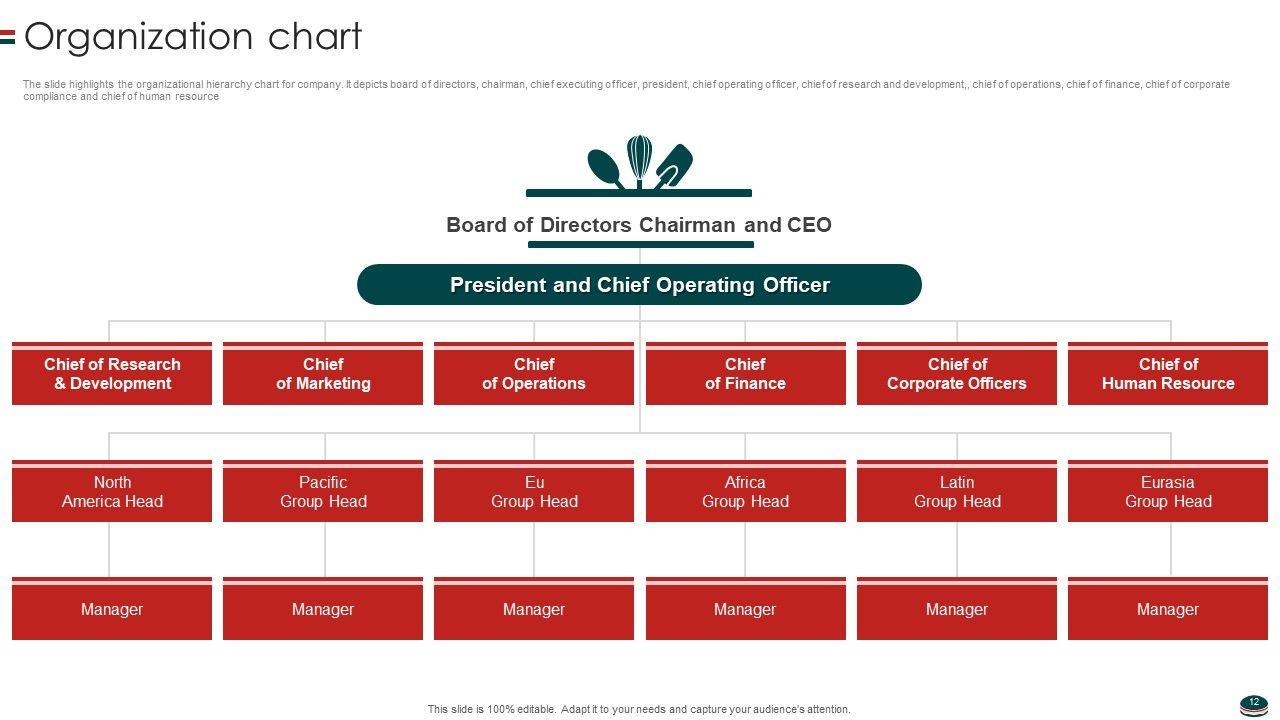 Organization chart

The slide highlights the organizational hierarchy chart for company. It depicts board of directors, chairman, chief executing officer, president, chief operating officer, chief of research and development,, chief of operations, chief of finance, chief of corporate compliance and chief of human resource

Board of Directors Chairman and CEO

President and Chief Operating Officer

Chief of Research & Development

Chief of Marketing

Chief of Operations

Chief of Finance

Chief of Corporate Officers

Chief of Human Resource

North America Head

Pacific Group Head

Eu Group Head

Africa Group Head

Latin Group Head

Eurasia Group Head

Manager

Manager

Manager

Manager

Manager

Manager

This slide is 100% editable. Adapt it to your needs and capture your audience's attention.

12